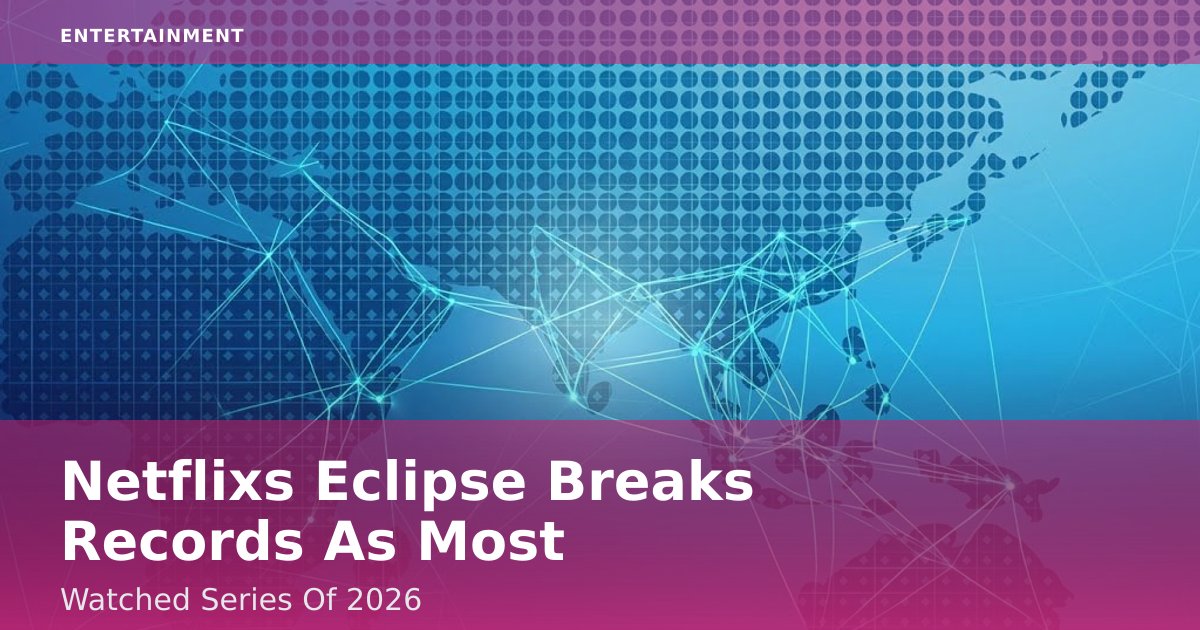 ENTERTAINMENT

Netflixs Eclipse Breaks Records As Most

Watched Series Of 2026